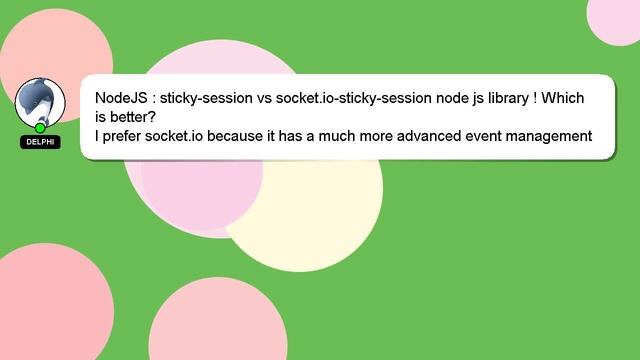 DELPHI

NodeJS : sticky-session vs socket.io-sticky-session node js library ! Which is better?
I prefer socket.io because it has a much more advanced event management